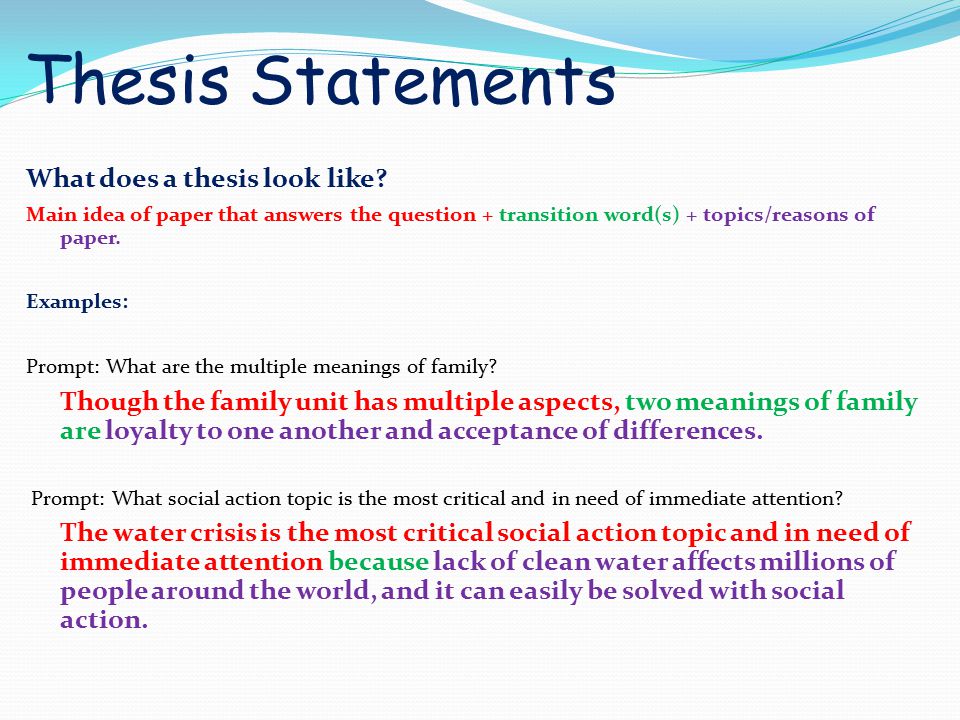 Thesis Statements

What does a thesis look like?

Main idea of paper that answers the question + transition word(s) + topics/reasons of paper.

Examples:

Prompt: What are the multiple meanings of family?

Though the family unit has multiple aspects, two meanings of family are loyalty to one another and acceptance of differences.

Prompt: What social action topic is the most critical and in need of immediate attention?

The water crisis is the most critical social action topic and in need of immediate attention because lack of clean water affects millions of people around the world, and it can easily be solved with social action.